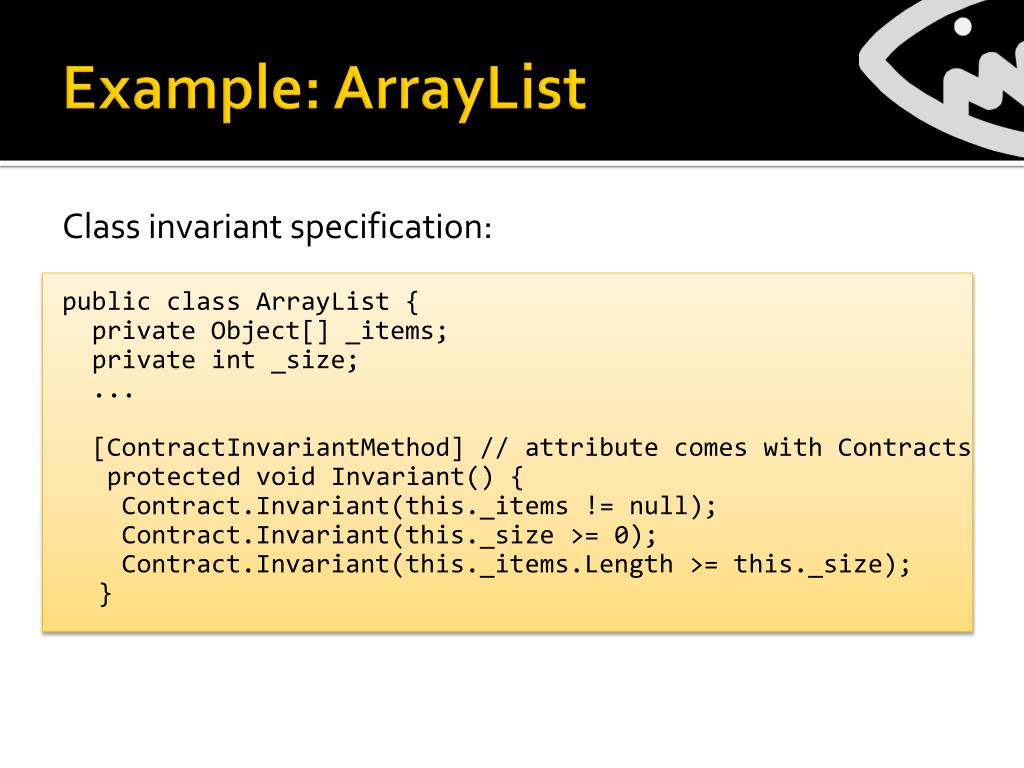 Example: ArrayList

Class invariant specification:

public class ArrayList {
  private Object[] _items;
  private int _size;
  ...

  [ContractInvariantMethod] // attribute comes with Contracts
   protected void Invariant() {
    Contract.Invariant(this._items != null);
    Contract.Invariant(this._size >= 0);
    Contract.Invariant(this._items.Length >= this._size);
   }